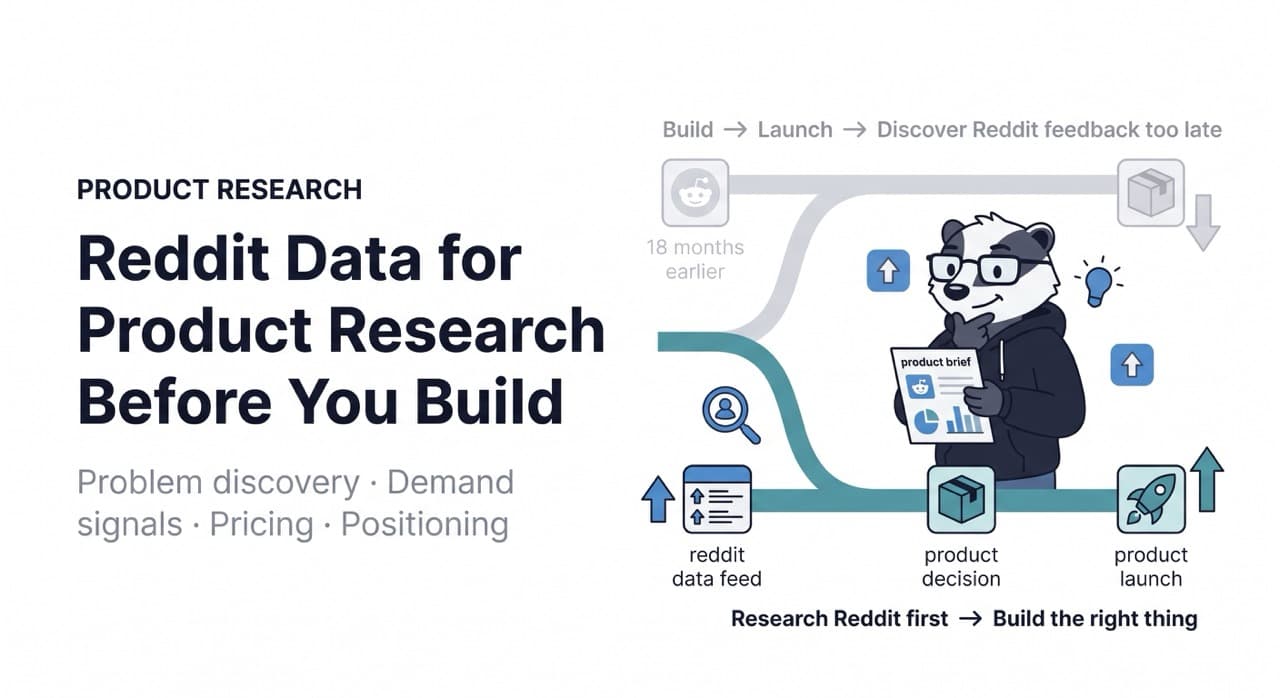 PRODUCT RESEARCH

Reddit Data for Product Research Before You Build

Problem discovery · Demand signals · Pricing · Positioning

Build → Launch → Discover Reddit feedback too late

18 months earlier

product brief

reddit data feed

product decision

product launch

Research Reddit first → Build the right thing